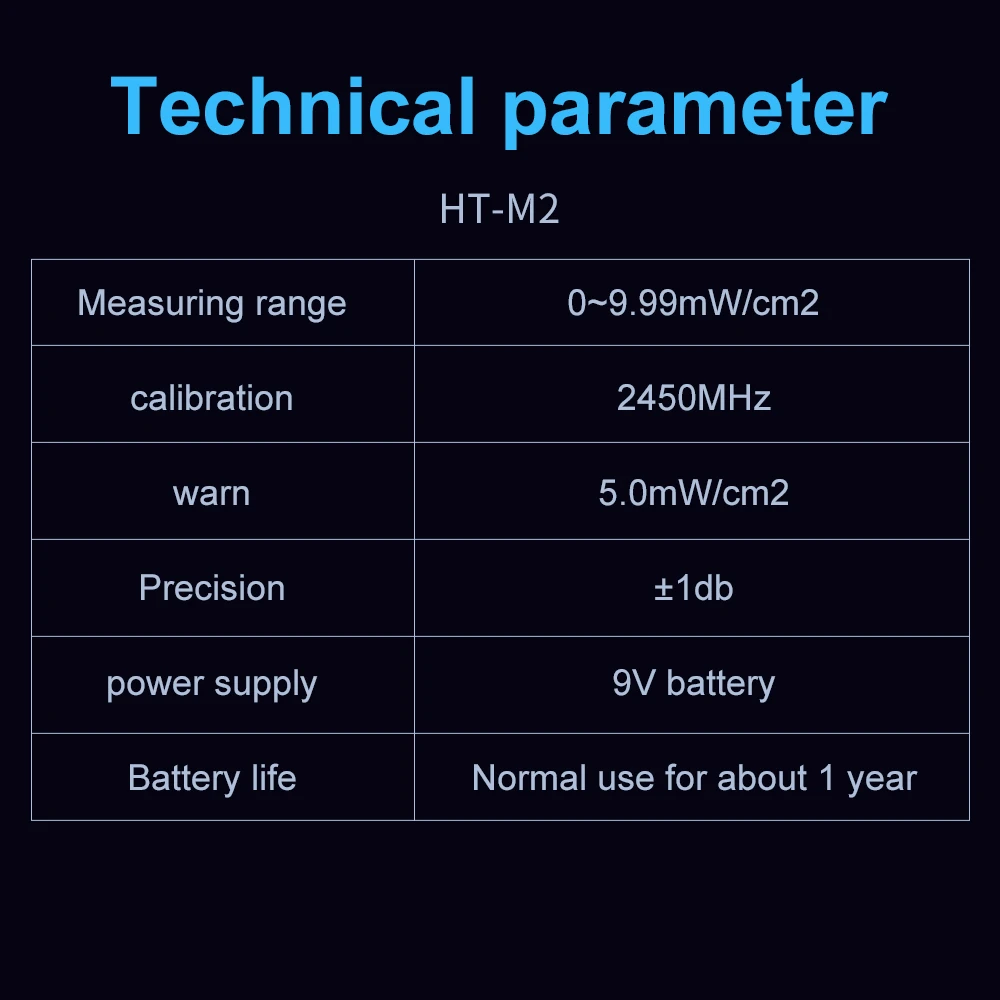 Technical parameter

HT-M2

| Measuring range | 0~9.99mW/cm2 |
|---|---|
| calibration | 2450MHz |
| warn | 5.0mW/cm2 |
| Precision | ±1db |
| power supply | 9V battery |
| Battery life | Normal use for about 1 year |